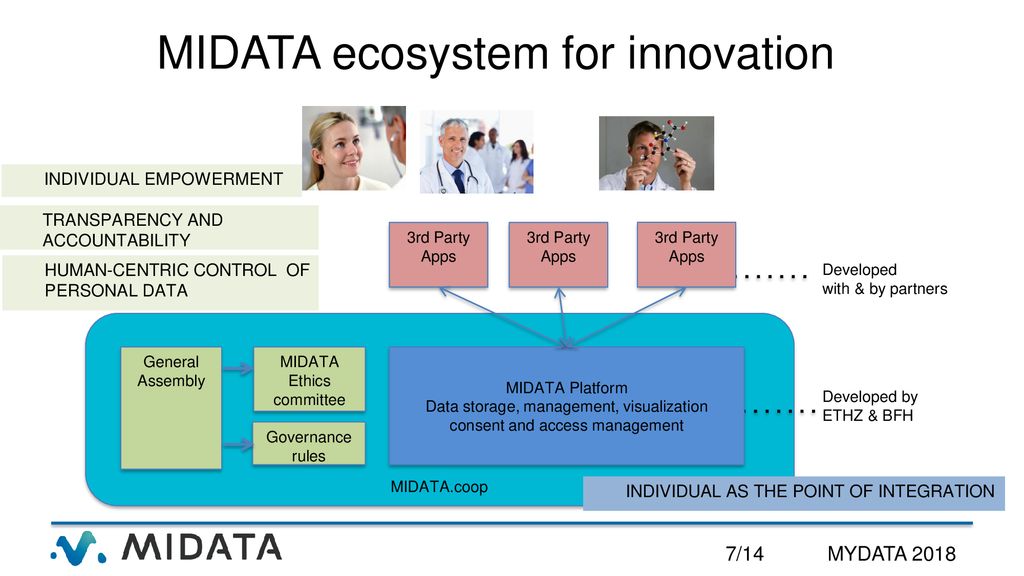 MIDATA ecosystem for innovation

INDIVIDUAL EMPOWERMENT

TRANSPARENCY AND ACCOUNTABILITY

HUMAN-CENTRIC CONTROL OF PERSONAL DATA

3rd Party Apps

3rd Party Apps

3rd Party Apps

Developed with & by partners

General Assembly

MIDATA Ethics committee

Governance rules

MIDATA Platform
Data storage, management, visualization consent and access management

Developed by ETHZ & BFH

MIDATA.coop

INDIVIDUAL AS THE POINT OF INTEGRATION

MIDATA

7/14

MYDATA 2018